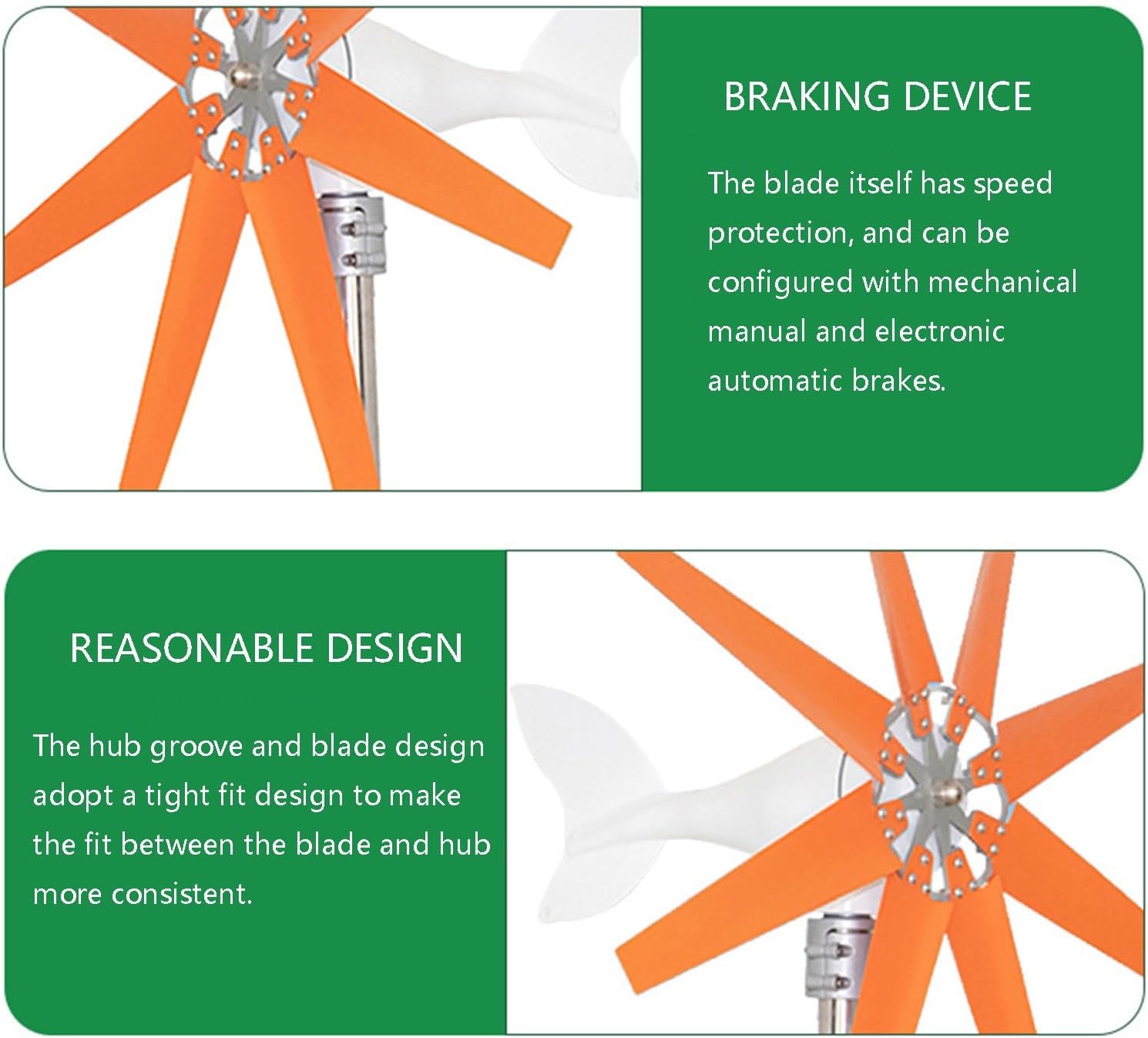 BRAKING DEVICE

The blade itself has speed protection, and can be configured with mechanical manual and electronic automatic brakes.

REASONABLE DESIGN

The hub groove and blade design adopt a tight fit design to make the fit between the blade and hub more consistent.